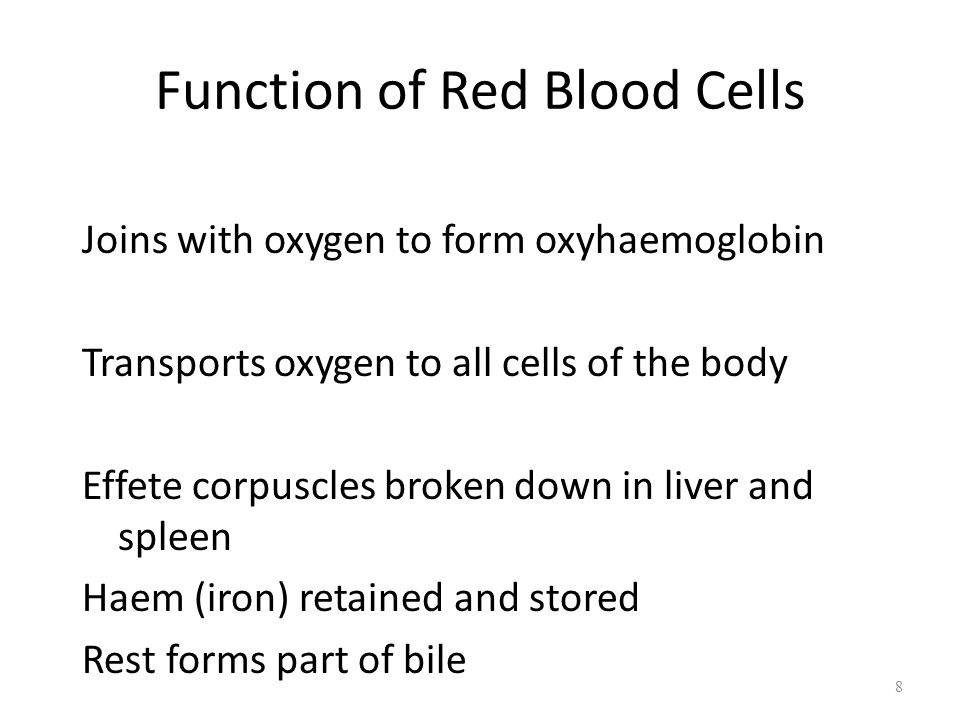 Function of Red Blood Cells

Joins with oxygen to form oxyhaemoglobin

Transports oxygen to all cells of the body

Effete corpuscles broken down in liver and spleen

Haem (iron) retained and stored

Rest forms part of bile

8